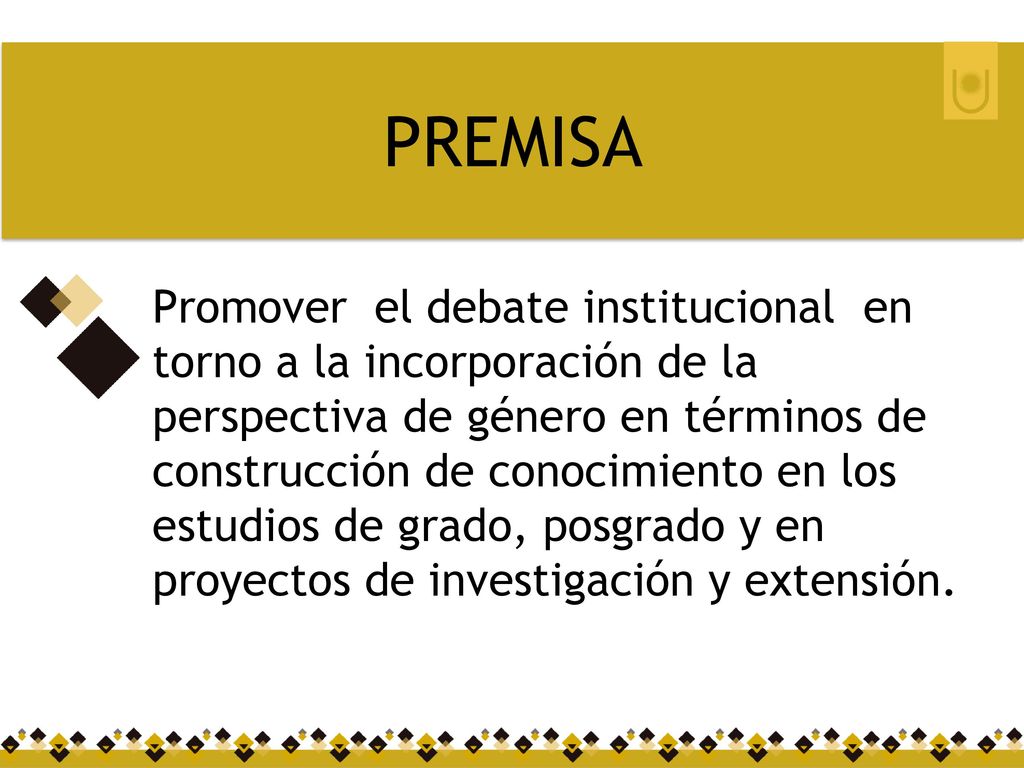 PREMISA

Promover el debate institucional en torno a la incorporación de la perspectiva de género en términos de construcción de conocimiento en los estudios de grado, posgrado y en proyectos de investigación y extensión.